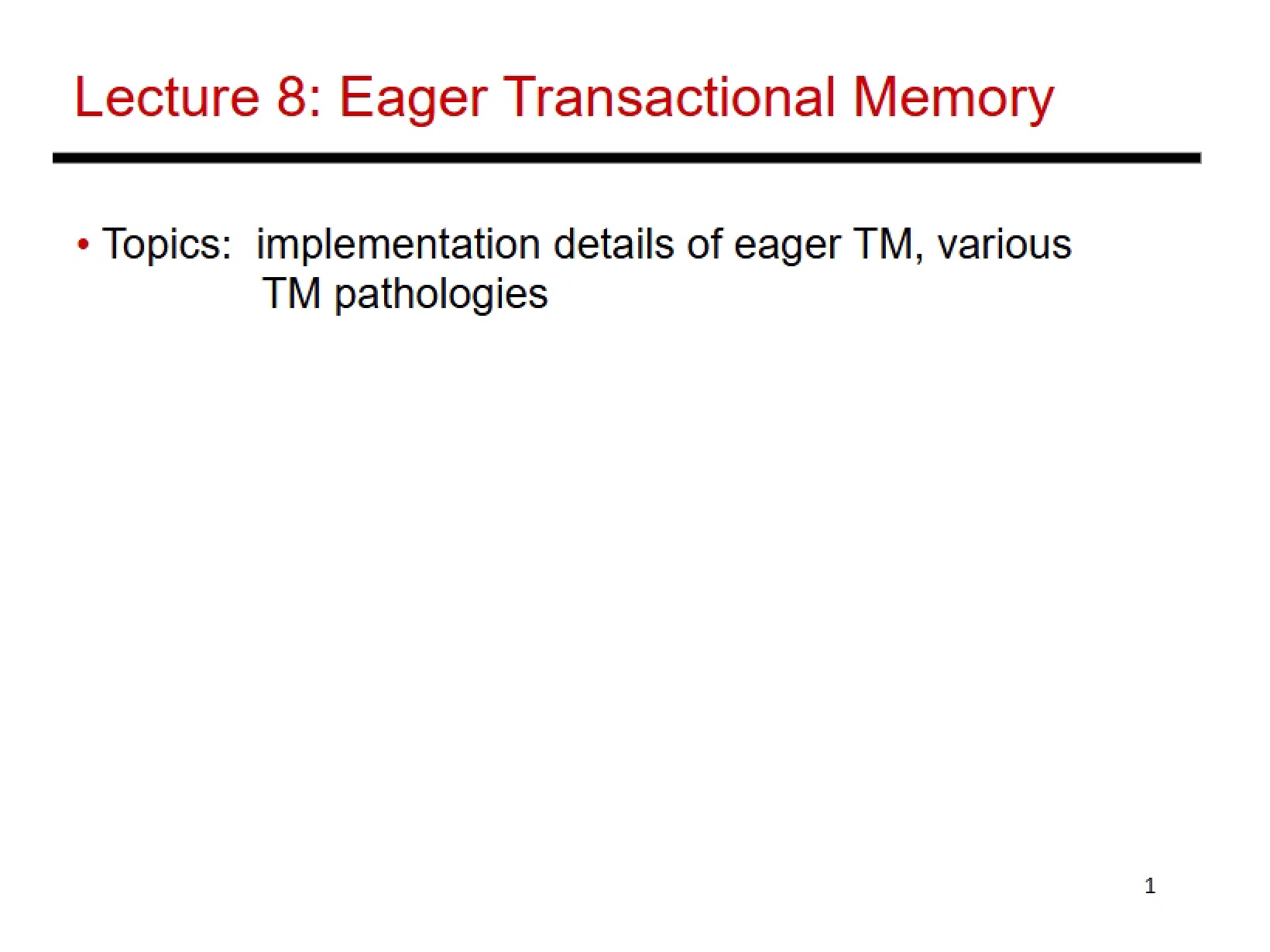 Lecture 8: Eager Transactional Memory

• Topics: implementation details of eager TM, various TM pathologies

1